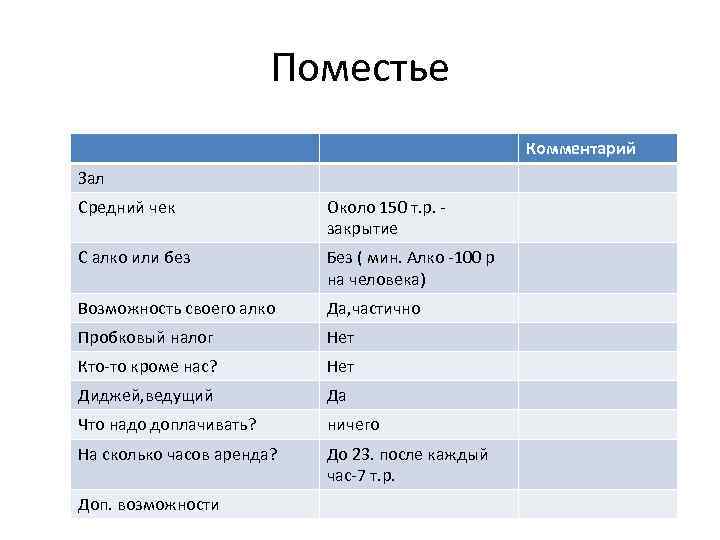 Поместье

| | | Комментарий |
|---|---|---|
| Зал | | |
| Средний чек | Около 150 т.р. - закрытие | |
| С алко или без | Без ( мин. Алко -100 р на человека) | |
| Возможность своего алко | Да,частично | |
| Пробковый налог | Нет | |
| Кто-то кроме нас? | Нет | |
| Диджей,ведущий | Да | |
| Что надо доплачивать? | ничего | |
| На сколько часов аренда? | До 23. после каждый час-7 т.р. | |
| Доп. возможности | | |